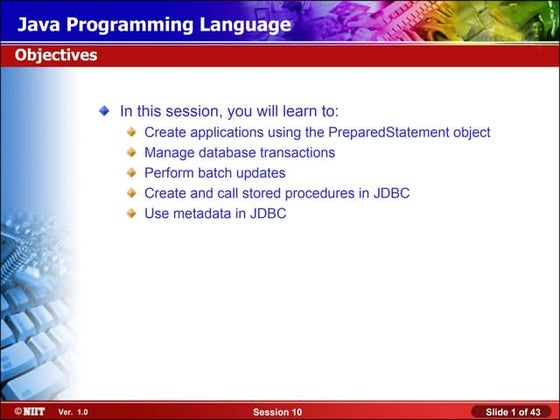 Java Programming Language

Objectives

In this session, you will learn to:

Create applications using the PreparedStatement object

Manage database transactions

Perform batch updates

Create and call stored procedures in JDBC

Use metadata in JDBC

©NIIT Ver. 1.0 Session 10 Slide 1 of 43